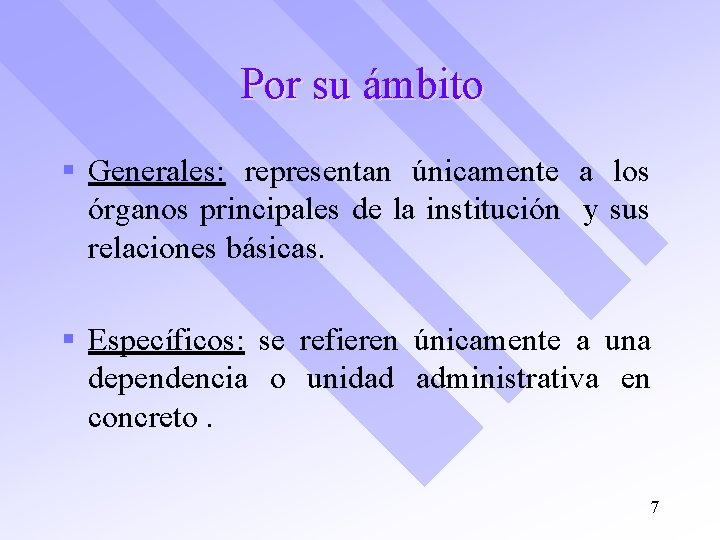 Por su ámbito

▪ Generales: representan únicamente a los órganos principales de la institución y sus relaciones básicas.

▪ Específicos: se refieren únicamente a una dependencia o unidad administrativa en concreto .

7